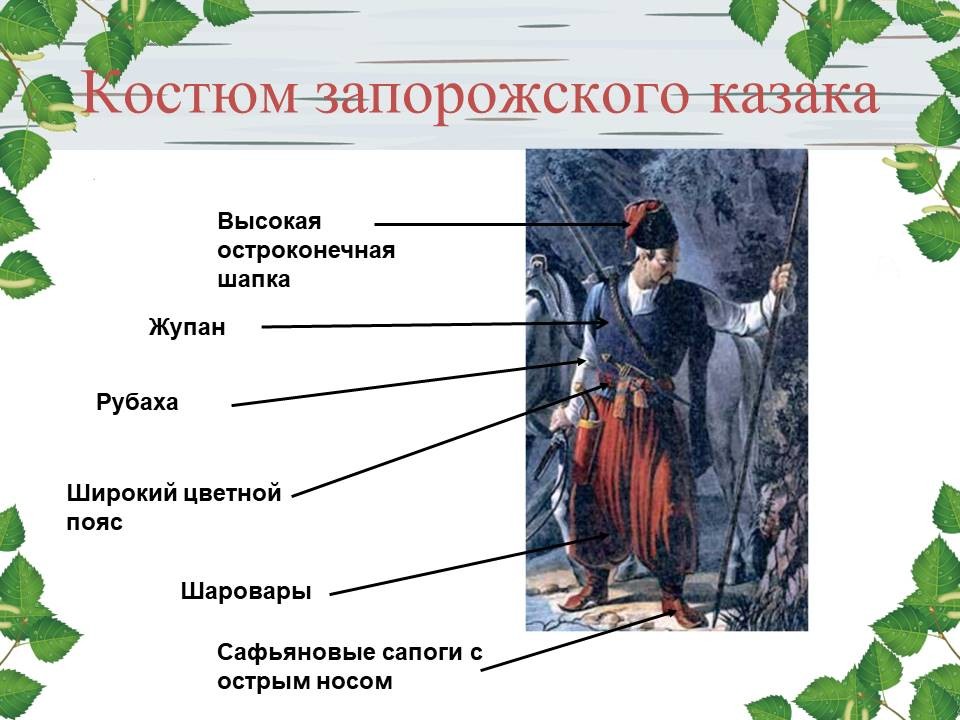 Костюм запорожского казака

Высокая остроконечная шапка

Жупан

Рубаха

Широкий цветной пояс

Шаровары

Сафьяновые сапоги с острым носом